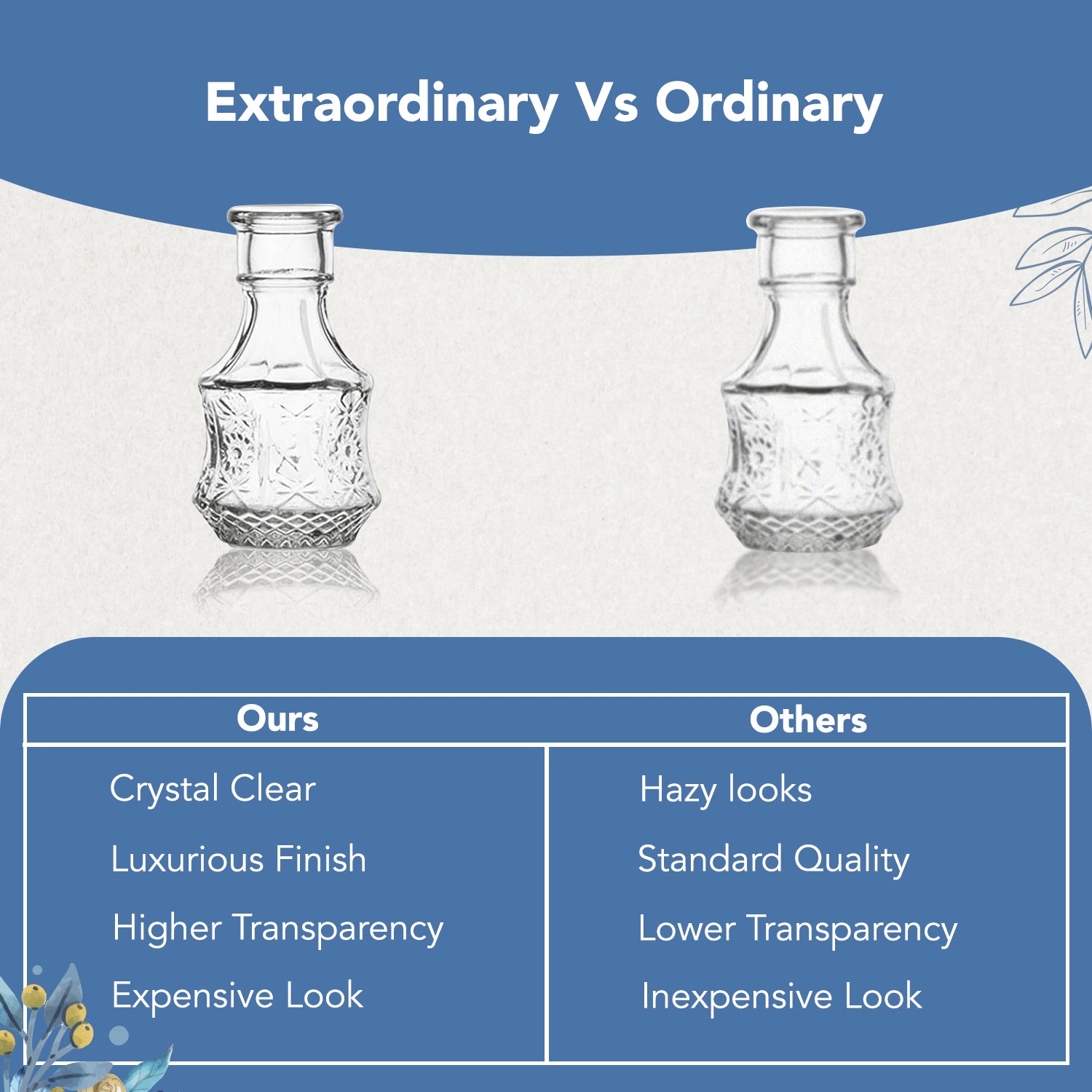 Extraordinary Vs Ordinary

| Ours | Others |
|---|---|
| Crystal Clear | Hazy looks |
| Luxurious Finish | Standard Quality |
| Higher Transparency | Lower Transparency |
| Expensive Look | Inexpensive Look |